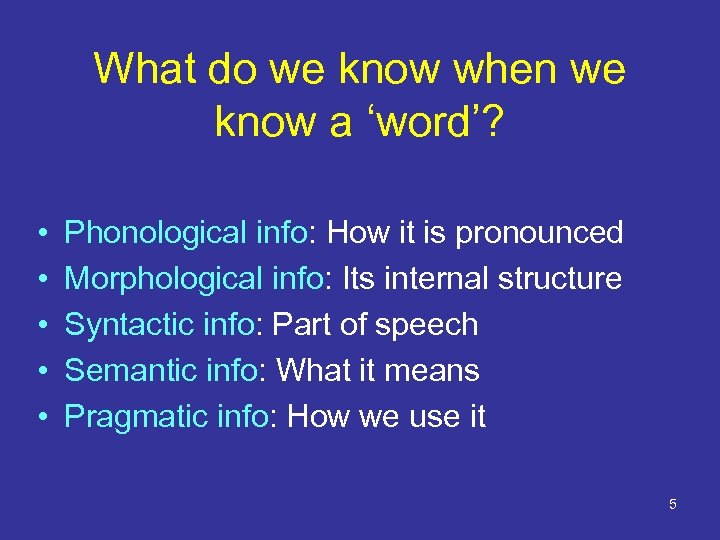 What do we know when we know a ‘word’?

• Phonological info: How it is pronounced
• Morphological info: Its internal structure
• Syntactic info: Part of speech
• Semantic info: What it means
• Pragmatic info: How we use it

5